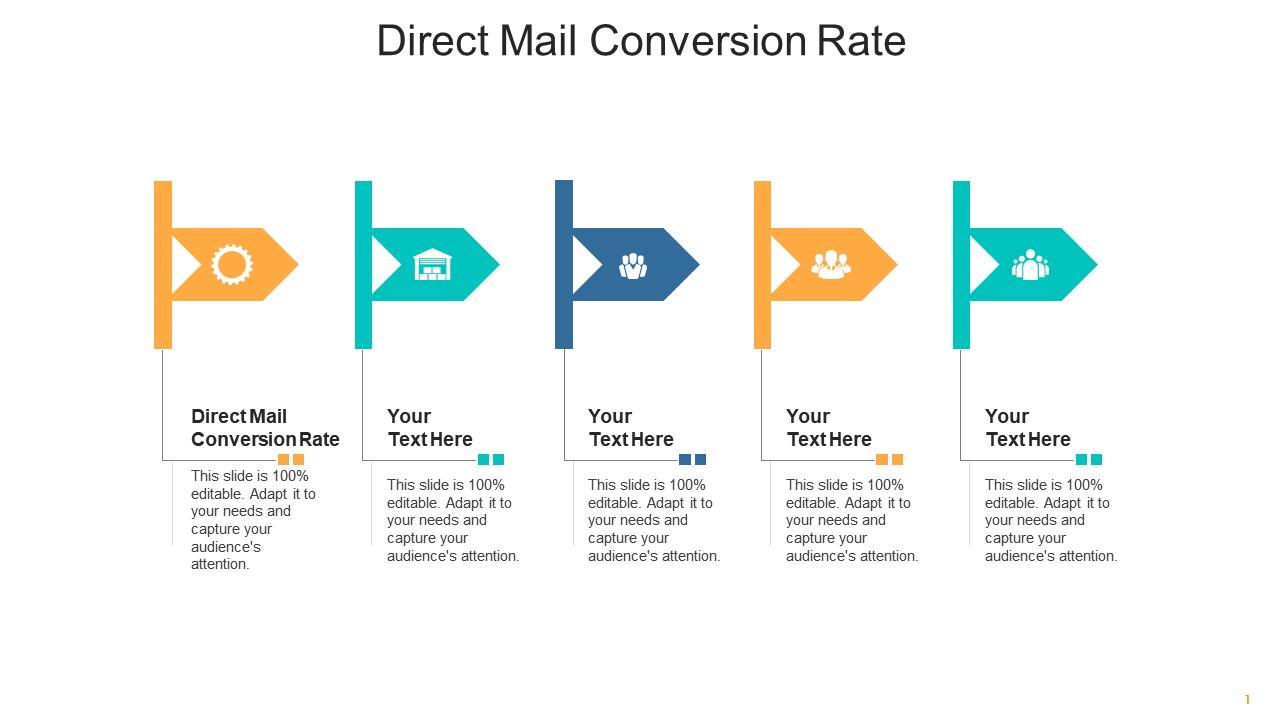 Direct Mail Conversion Rate

Direct Mail Conversion Rate

This slide is 100% editable. Adapt it to your needs and capture your audience's attention.

Your Text Here

This slide is 100% editable. Adapt it to your needs and capture your audience's attention.

Your Text Here

This slide is 100% editable. Adapt it to your needs and capture your audience's attention.

Your Text Here

This slide is 100% editable. Adapt it to your needs and capture your audience's attention.

Your Text Here

This slide is 100% editable. Adapt it to your needs and capture your audience's attention.

1